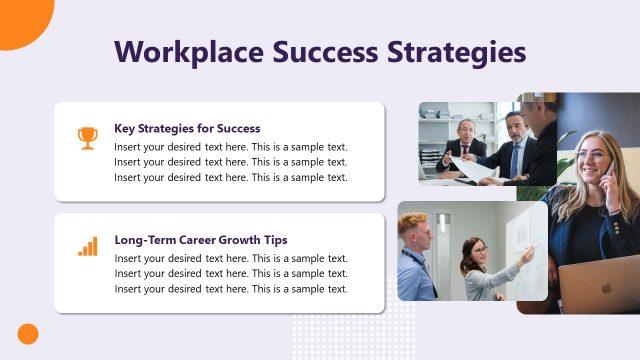 Workplace Success Strategies

Key Strategies for Success
Insert your desired text here. This is a sample text. Insert your desired text here. This is a sample text. Insert your desired text here. This is a sample text.

Long-Term Career Growth Tips
Insert your desired text here. This is a sample text. Insert your desired text here. This is a sample text. Insert your desired text here. This is a sample text.